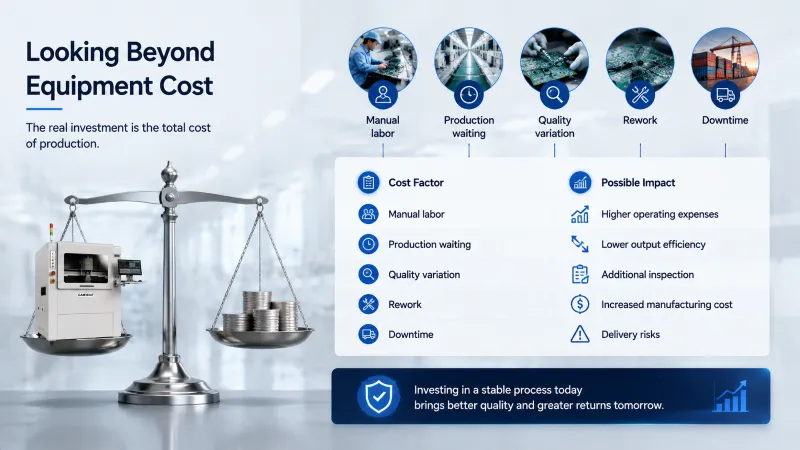 Looking Beyond Equipment Cost

The real investment is the total cost of production.

Manual labor

Production waiting

Quality variation

Rework

Downtime

| Cost Factor | Possible Impact |
|---|---|
| Manual labor | Higher operating expenses |
| Production waiting | Lower output efficiency |
| Quality variation | Additional inspection |
| Rework | Increased manufacturing cost |
| Downtime | Delivery risks |

Investing in a stable process today brings better quality and greater returns tomorrow.